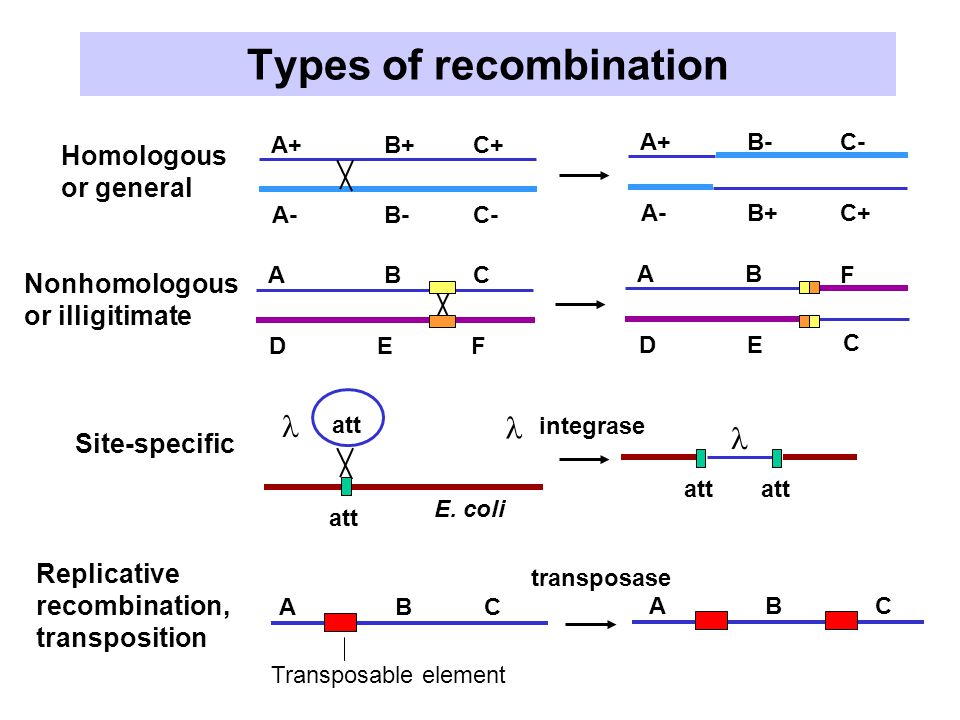 Types of recombination

Homologous or general

A+ B+ C+

A- B- C-

A+ B- C-

A- B+ C+

Nonhomologous or illigitimate

A B C

D E F

A B F

D E C

Site-specific

$\lambda$ att

att

E. coli

$\lambda$ integrase

$\lambda$

att att

Replicative recombination, transposition

A B C

Transposable element

transposase

A B C